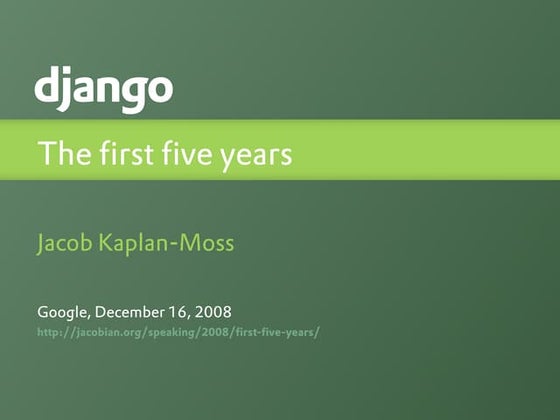 django

The first five years

Jacob Kaplan-Moss

Google, December 16, 2008
http://jacobian.org/speaking/2008/first-five-years/